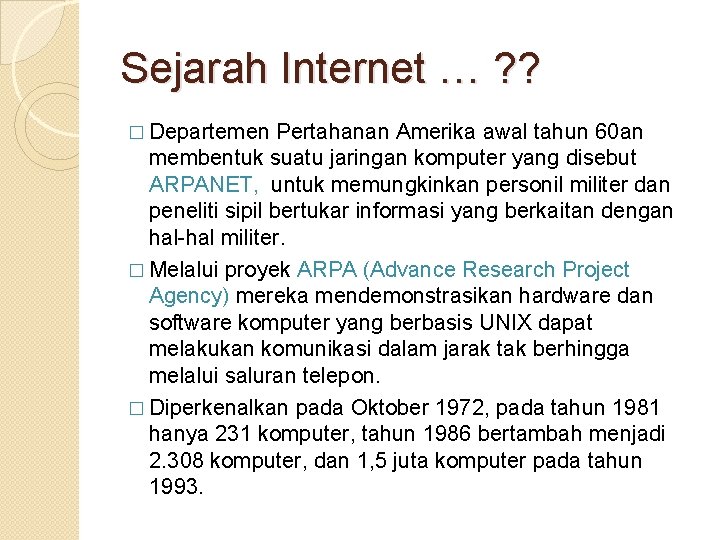 Sejarah Internet … ??

□ Departemen Pertahanan Amerika awal tahun 60an membentuk suatu jaringan komputer yang disebut ARPANET, untuk memungkinkan personil militer dan peneliti sipil bertukar informasi yang berkaitan dengan hal-hal militer.

□ Melalui proyek ARPA (Advance Research Project Agency) mereka mendemonstrasikan hardware dan software komputer yang berbasis UNIX dapat melakukan komunikasi dalam jarak tak berhingga melalui saluran telepon.

□ Diperkenalkan pada Oktober 1972, pada tahun 1981 hanya 231 komputer, tahun 1986 bertambah menjadi 2.308 komputer, dan 1,5 juta komputer pada tahun 1993.